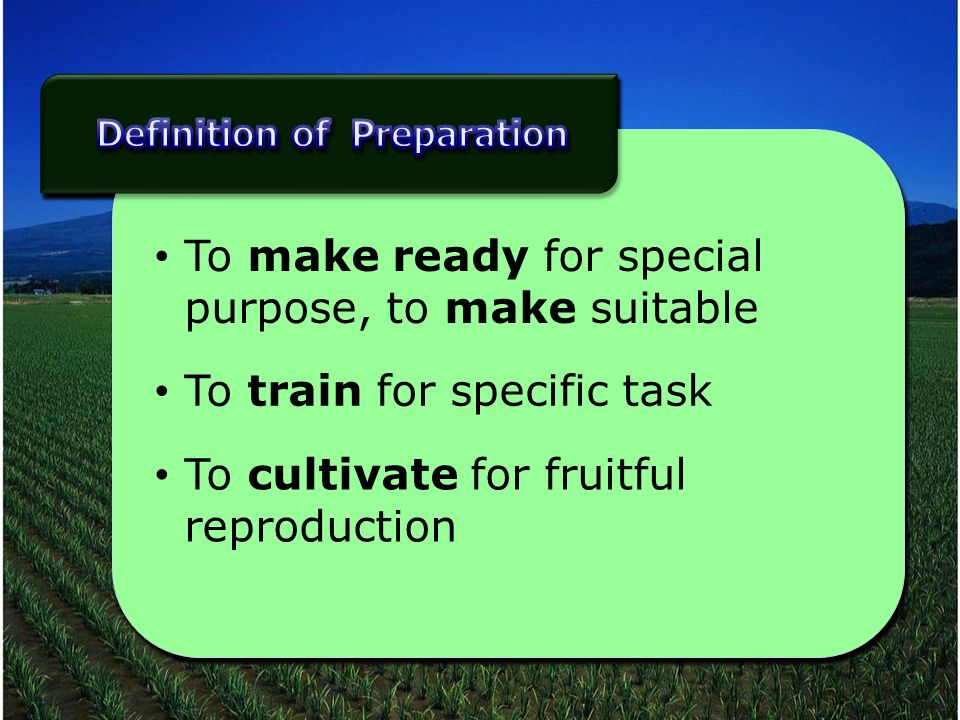 Definition of Preparation

• To make ready for special purpose, to make suitable

• To train for specific task

• To cultivate for fruitful reproduction